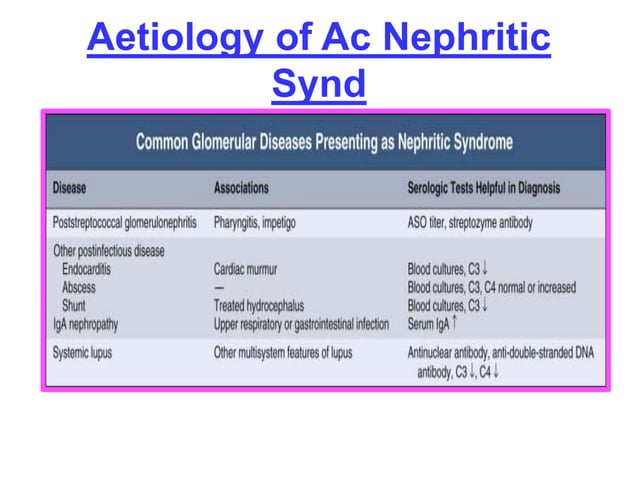 Aetiology of Ac Nephritic Synd

Common Glomerular Diseases Presenting as Nephritic Syndrome

| Disease | Associations | Serologic Tests Helpful in Diagnosis |
|---|---|---|
| Poststreptococcal glomerulonephritis | Pharyngitis, impetigo | ASO titer, streptozyme antibody |
| Other postinfectious disease | | |
| Endocarditis | Cardiac murmur | Blood cultures, C3 ↓ |
| Abscess | — | Blood cultures, C3, C4 normal or increased |
| Shunt | Treated hydrocephalus | Blood cultures, C3 ↓ |
| IgA nephropathy | Upper respiratory or gastrointestinal infection | Serum IgA ↑ |
| Systemic lupus | Other multisystem features of lupus | Antinuclear antibody, anti-double-stranded DNA antibody, C3 ↓, C4 ↓ |